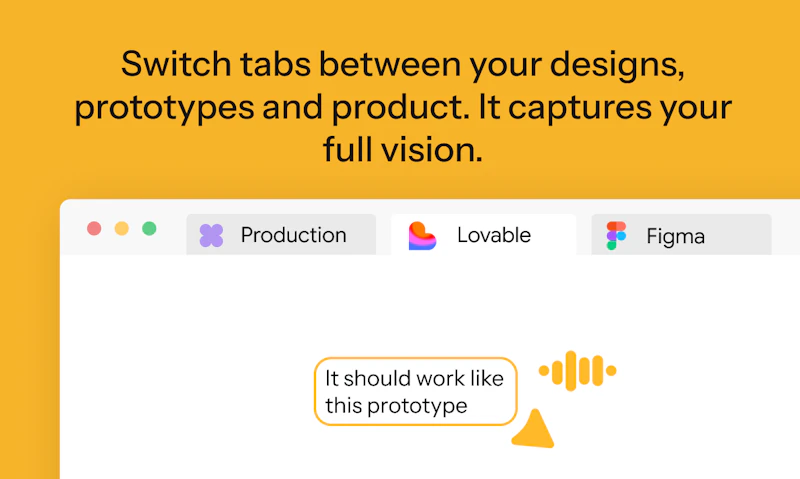 Switch tabs between your designs, prototypes and product. It captures your full vision.

Production

Lovable

Figma

It should work like this prototype